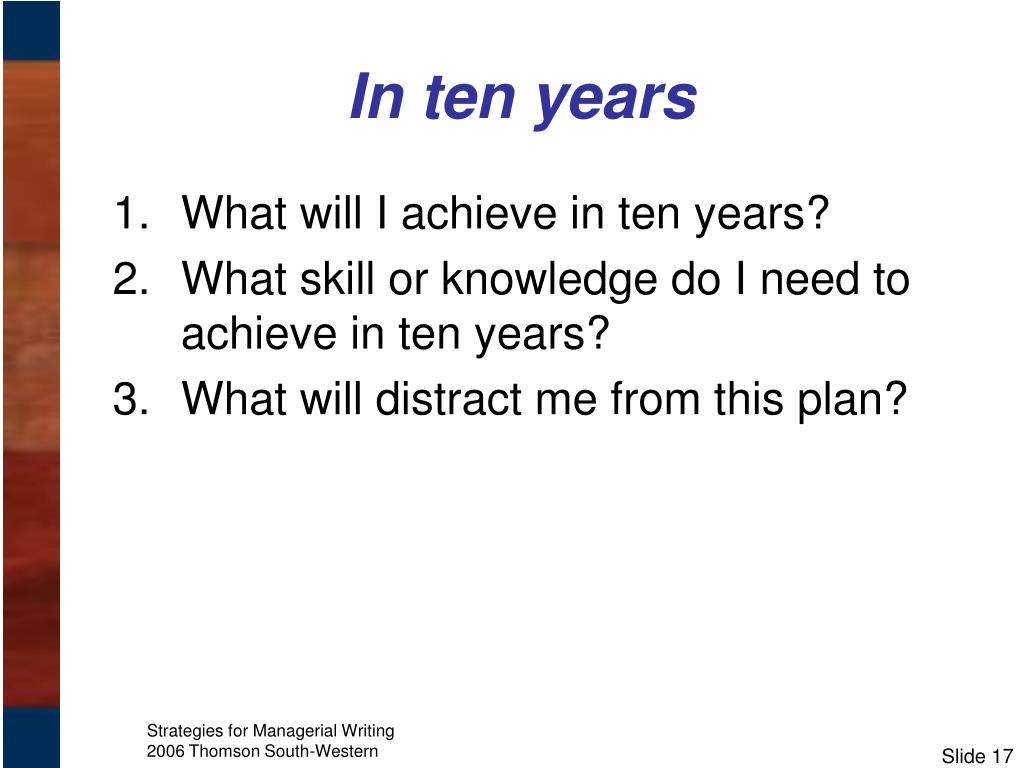 In ten years

1. What will I achieve in ten years?
2. What skill or knowledge do I need to achieve in ten years?
3. What will distract me from this plan?

Strategies for Managerial Writing
2006 Thomson South-Western

Slide 17